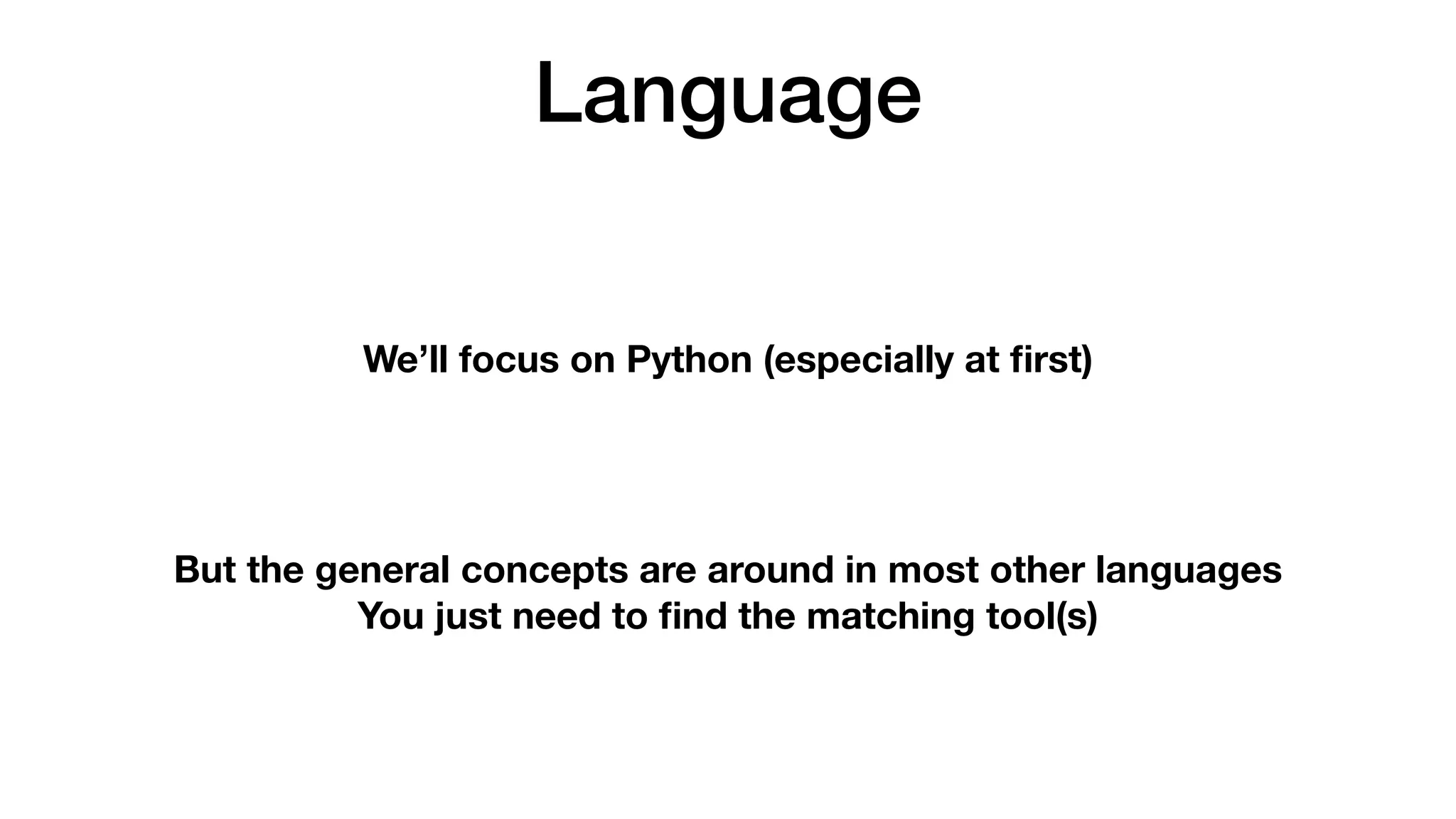 Language

We’ll focus on Python (especially at first)

But the general concepts are around in most other languages
You just need to find the matching tool(s)